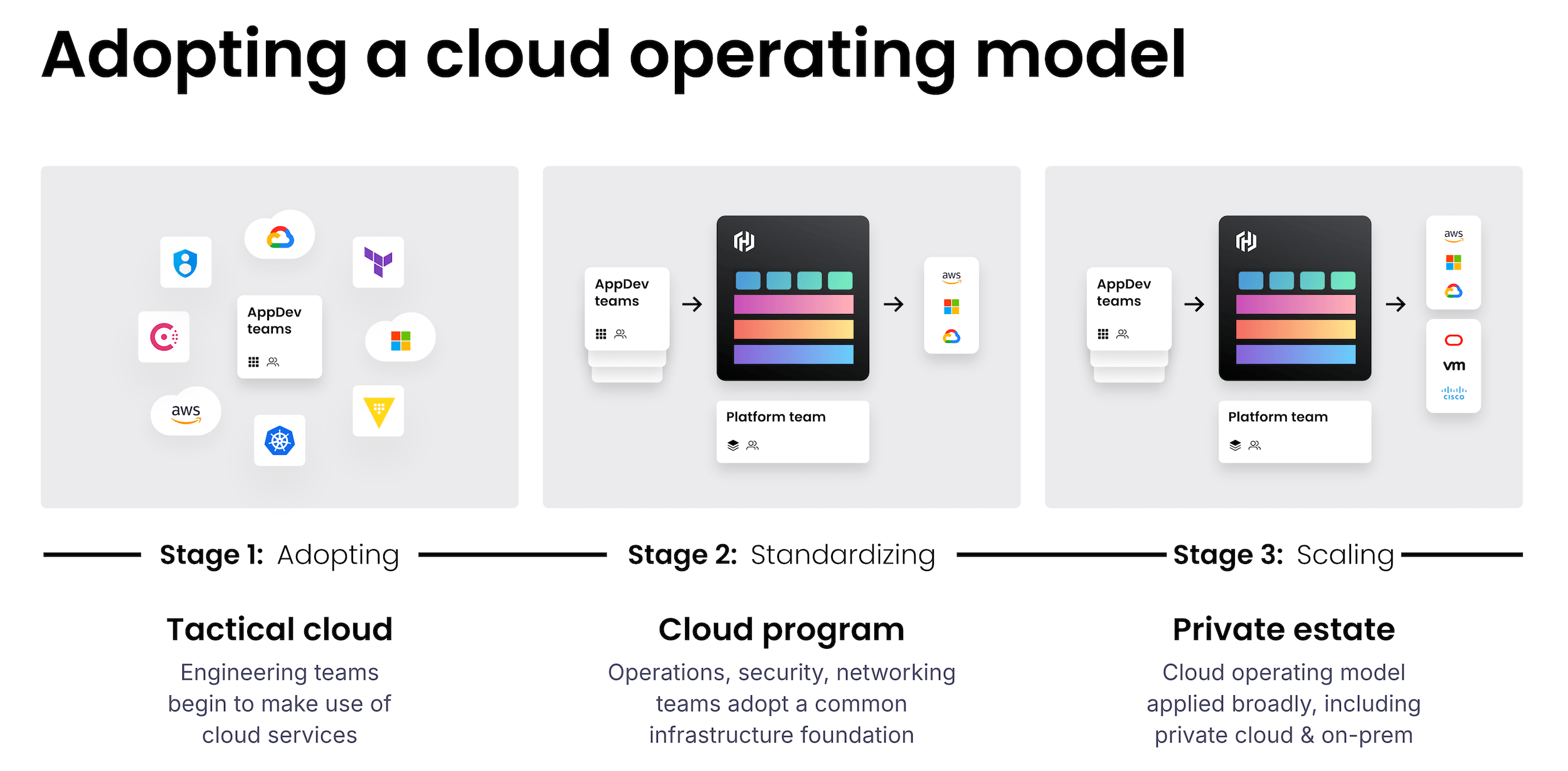 Adopting a cloud operating model

AppDev teams

aws

AppDev teams

Platform team

aws

AppDev teams

Platform team

aws

vm

cisco

Stage 1: Adopting

Stage 2: Standardizing

Stage 3: Scaling

Tactical cloud

Engineering teams begin to make use of cloud services

Cloud program

Operations, security, networking teams adopt a common infrastructure foundation

Private estate

Cloud operating model applied broadly, including private cloud & on-prem